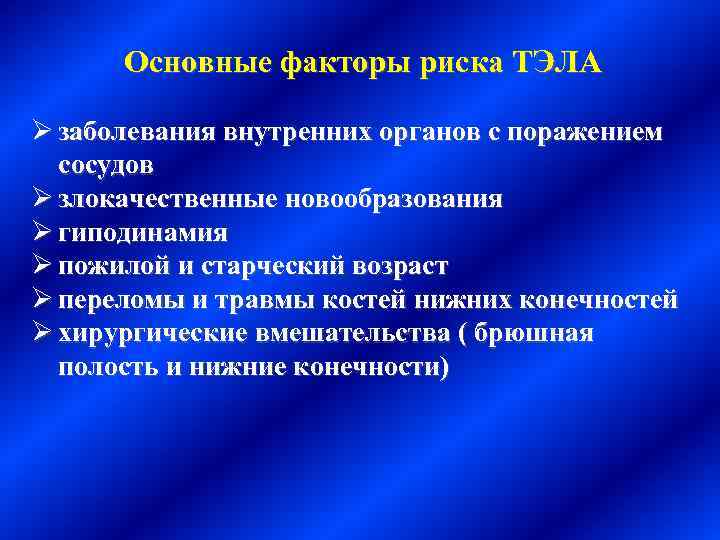 Основные факторы риска ТЭЛА

➢ заболевания внутренних органов с поражением сосудов
➢ злокачественные новообразования
➢ гиподинамия
➢ пожилой и старческий возраст
➢ переломы и травмы костей нижних конечностей
➢ хирургические вмешательства ( брюшная полость и нижние конечности)